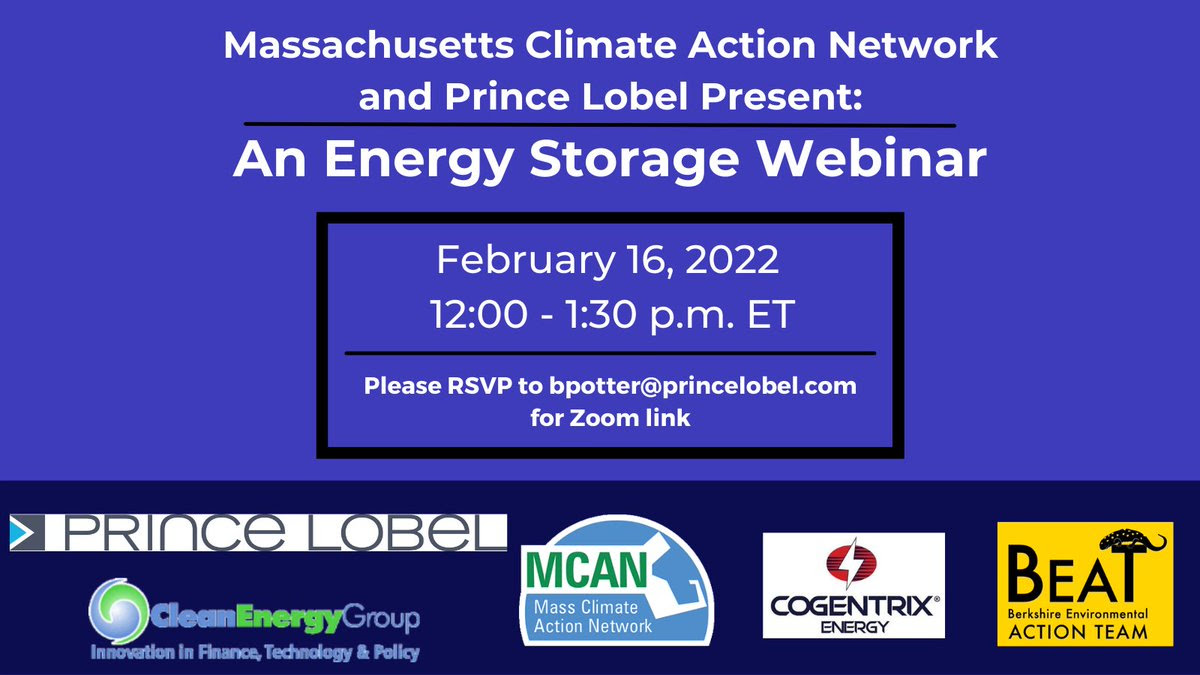 Massachusetts Climate Action Network and Prince Lobel Present:

An Energy Storage Webinar

February 16, 2022
12:00 - 1:30 p.m. ET

Please RSVP to bpotter@princelobel.com for Zoom link

PRINCE LOBEL

CleanEnergyGroup
Innovation in Finance, Technology & Policy

MCAN
Mass Climate Action Network

COGENTRIX®
ENERGY

BEAT
Berkshire Environmental ACTION TEAM